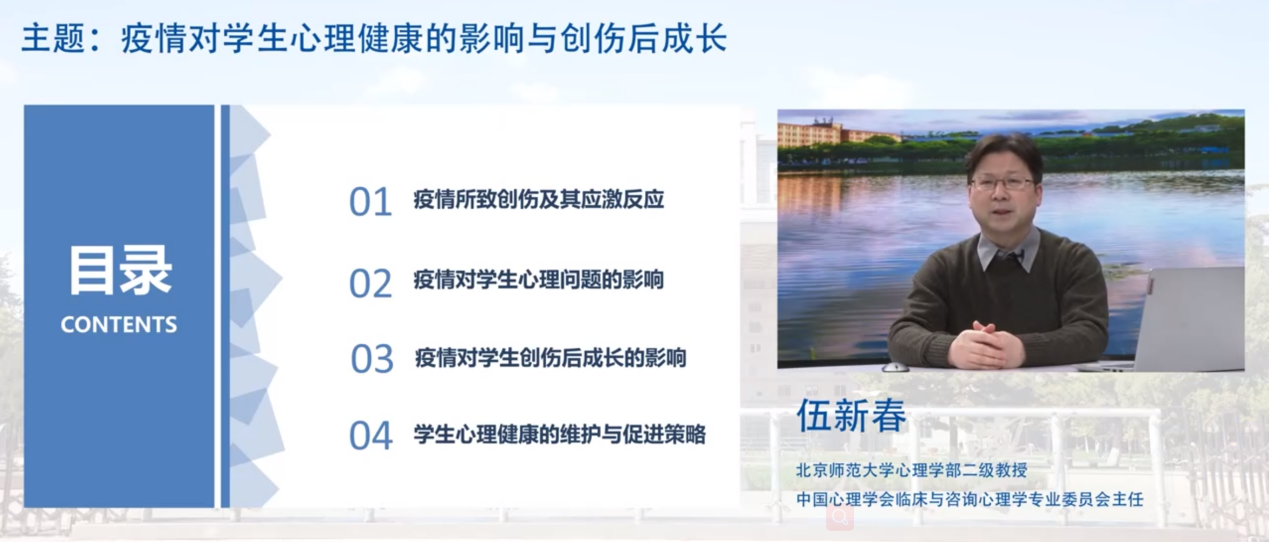 主题：疫情对学生心理健康的影响与创伤后成长

目录
CONTENTS

01 疫情所致创伤及其应激反应

02 疫情对学生心理问题的影响

03 疫情对学生创伤后成长的影响

04 学生心理健康的维护与促进策略

伍新春

北京师范大学心理学部二级教授
中国心理学会临床与咨询心理学专业委员会主任